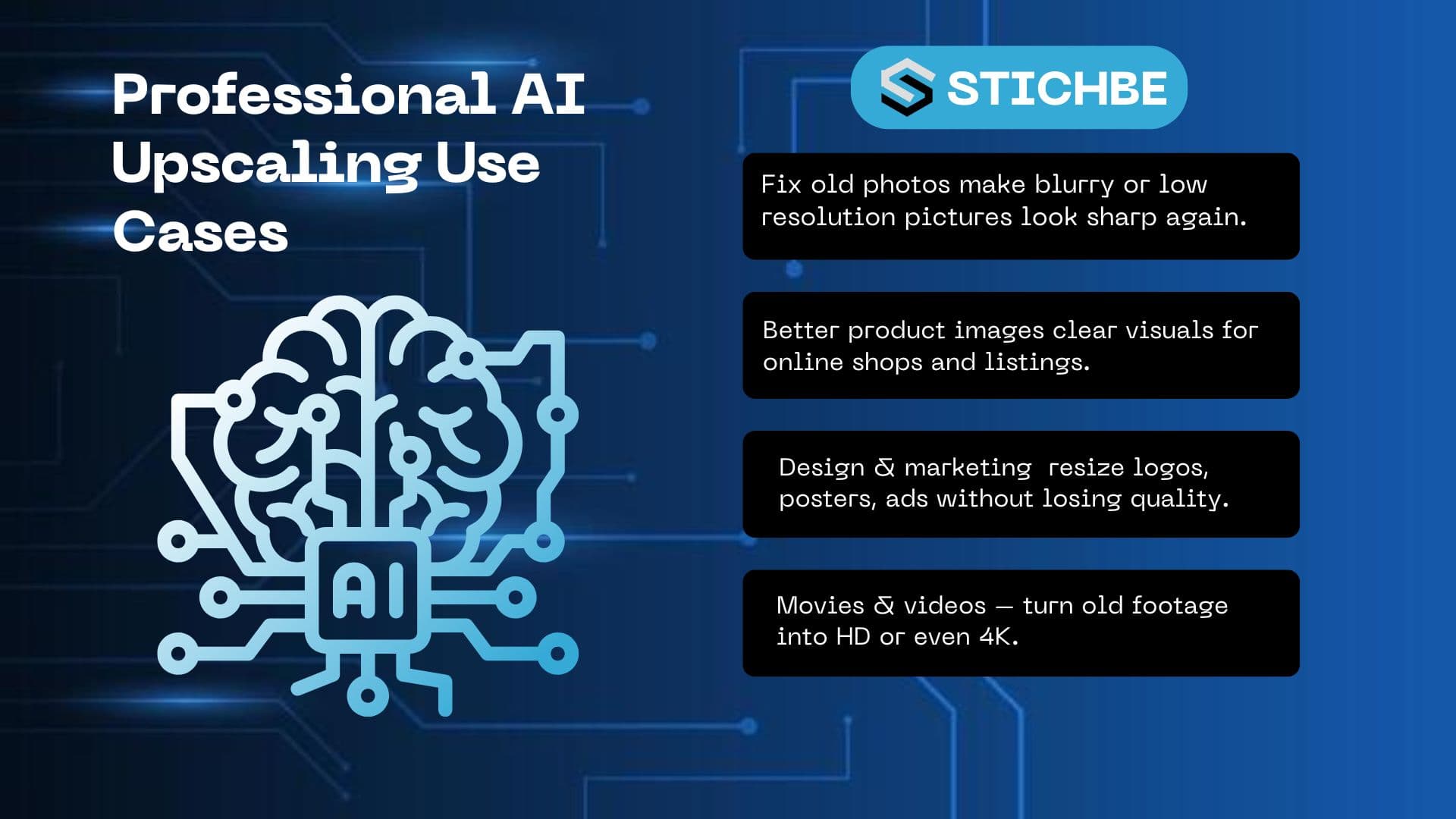 Professional AI Upscaling Use Cases

AI

STICHBE

Fix old photos make blurry or low resolution pictures look sharp again.

Better product images clear visuals for online shops and listings.

Design & marketing resize logos, posters, ads without losing quality.

Movies & videos — turn old footage into HD or even 4K.